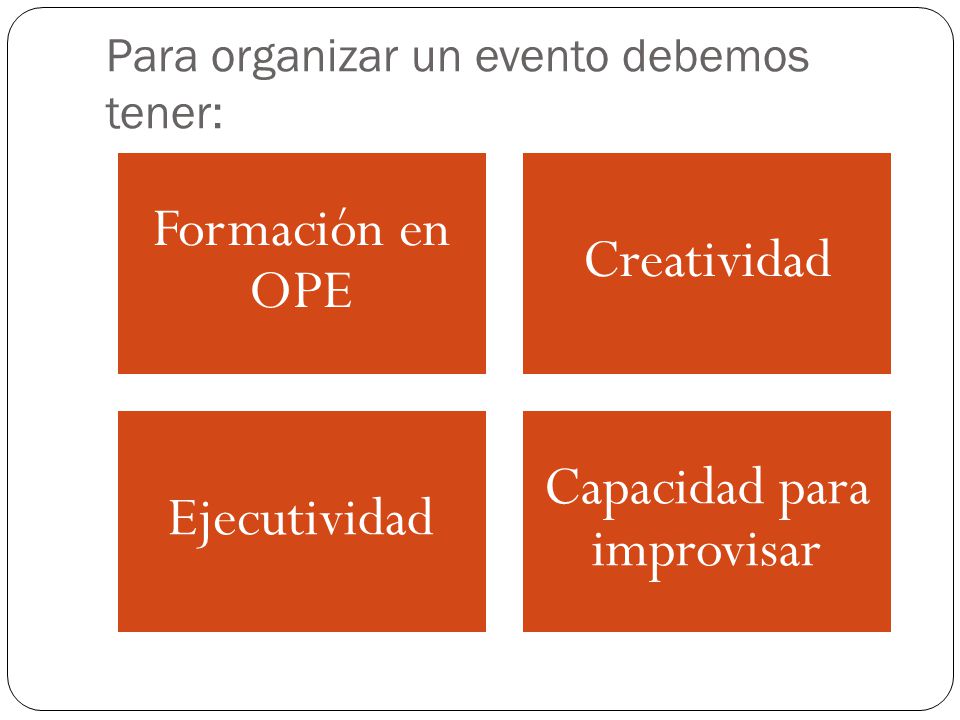 Para organizar un evento debemos tener:

Formación en OPE

Creatividad

Ejecutividad

Capacidad para improvisar